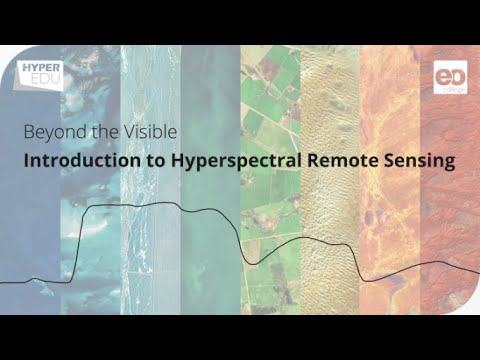 HYPER EDU

eo college

Beyond the Visible

Introduction to Hyperspectral Remote Sensing